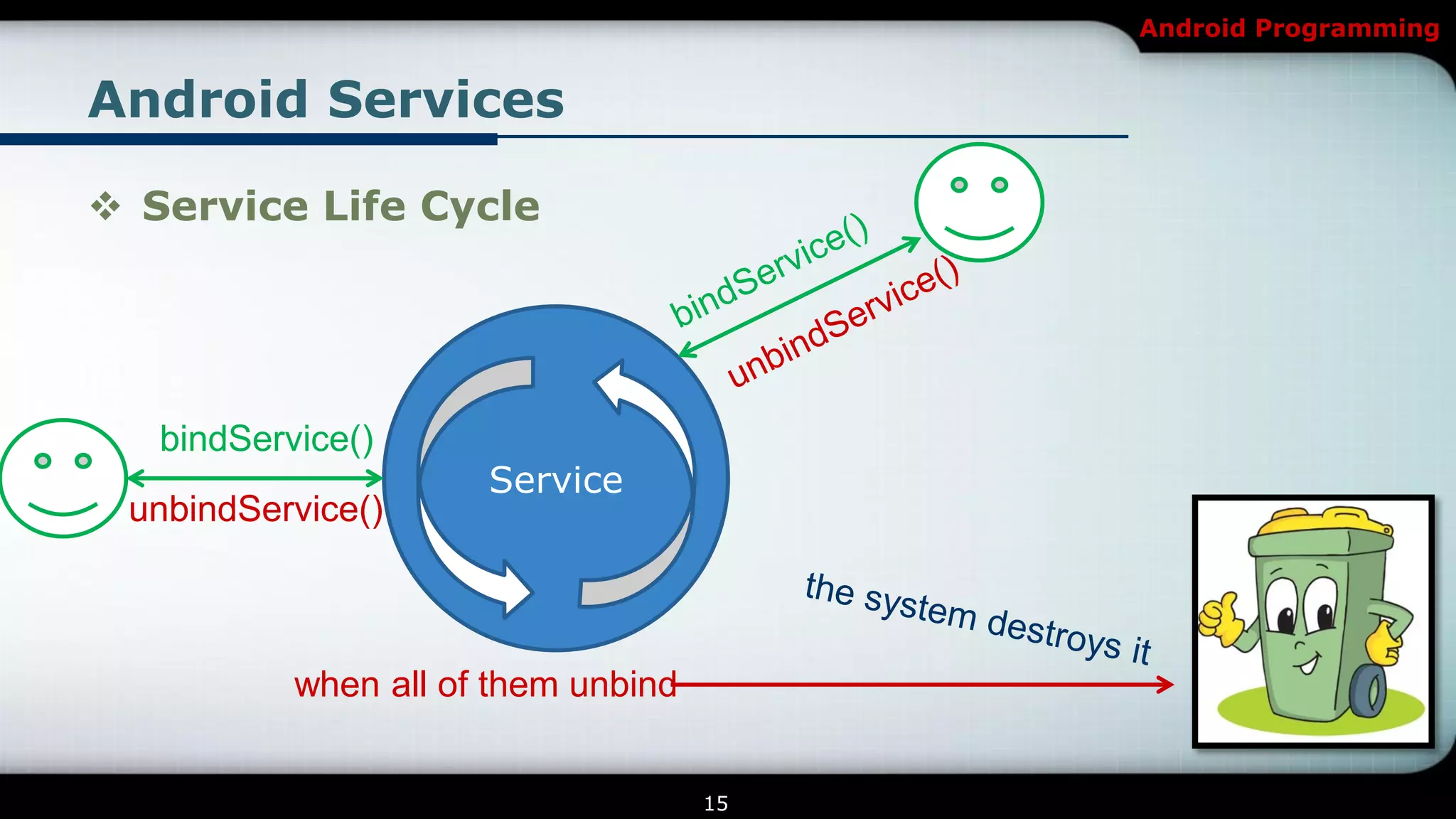 Android Programming

Android Services

❖ Service Life Cycle

bindService()

unbindService()

bindService()

unbindService()

Service

the system destroys it

when all of them unbind

15